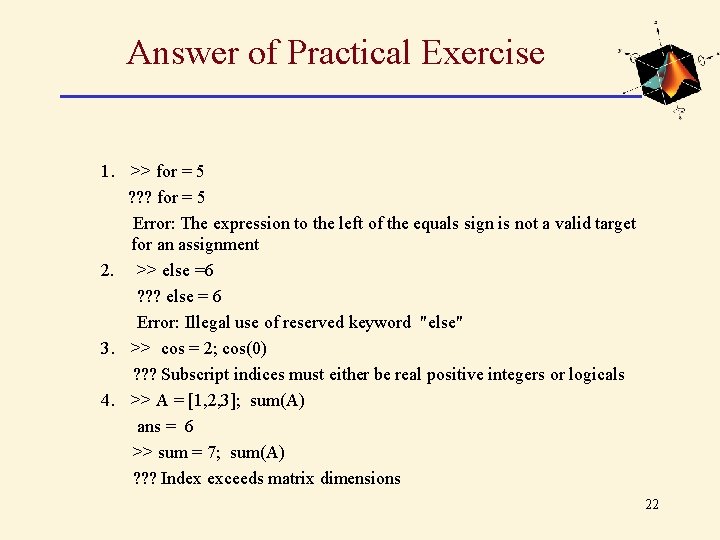 Answer of Practical Exercise

1. >> for = 5

??? for = 5

Error: The expression to the left of the equals sign is not a valid target for an assignment

2. >> else =6

??? else = 6

Error: Illegal use of reserved keyword "else"

3. >> cos = 2; cos(0)

??? Subscript indices must either be real positive integers or logicals

4. >> A = [1,2,3]; sum(A)

ans = 6

>> sum = 7; sum(A)

??? Index exceeds matrix dimensions

22